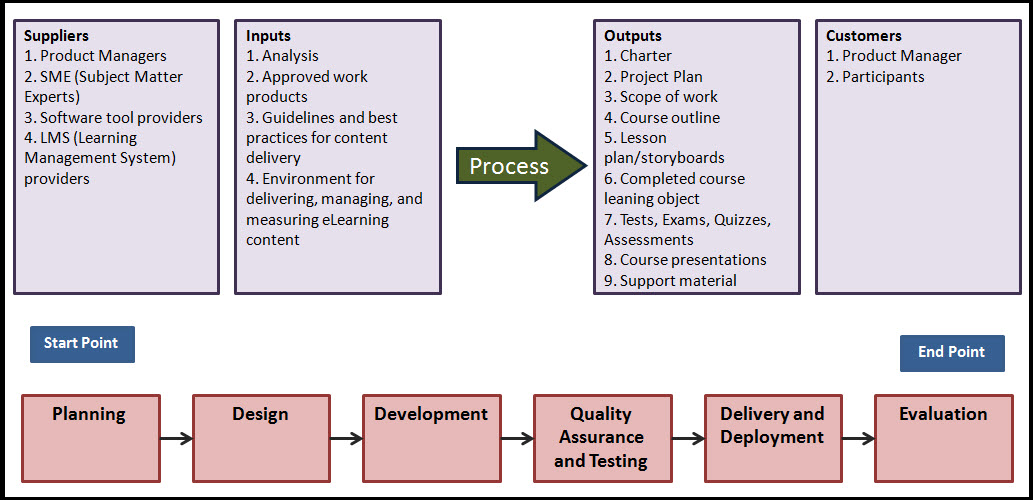 Suppliers
1. Product Managers
2. SME (Subject Matter Experts)
3. Software tool providers
4. LMS (Learning Management System) providers

Inputs
1. Analysis
2. Approved work products
3. Guidelines and best practices for content delivery
4. Environment for delivering, managing, and measuring eLearning content

Process

Outputs
1. Charter
2. Project Plan
3. Scope of work
4. Course outline
5. Lesson plan/storyboards
6. Completed course leaning object
7. Tests, Exams, Quizzes, Assessments
8. Course presentations
9. Support material

Customers
1. Product Manager
2. Participants

Start Point

End Point

Planning

Design

Development

Quality Assurance and Testing

Delivery and Deployment

Evaluation